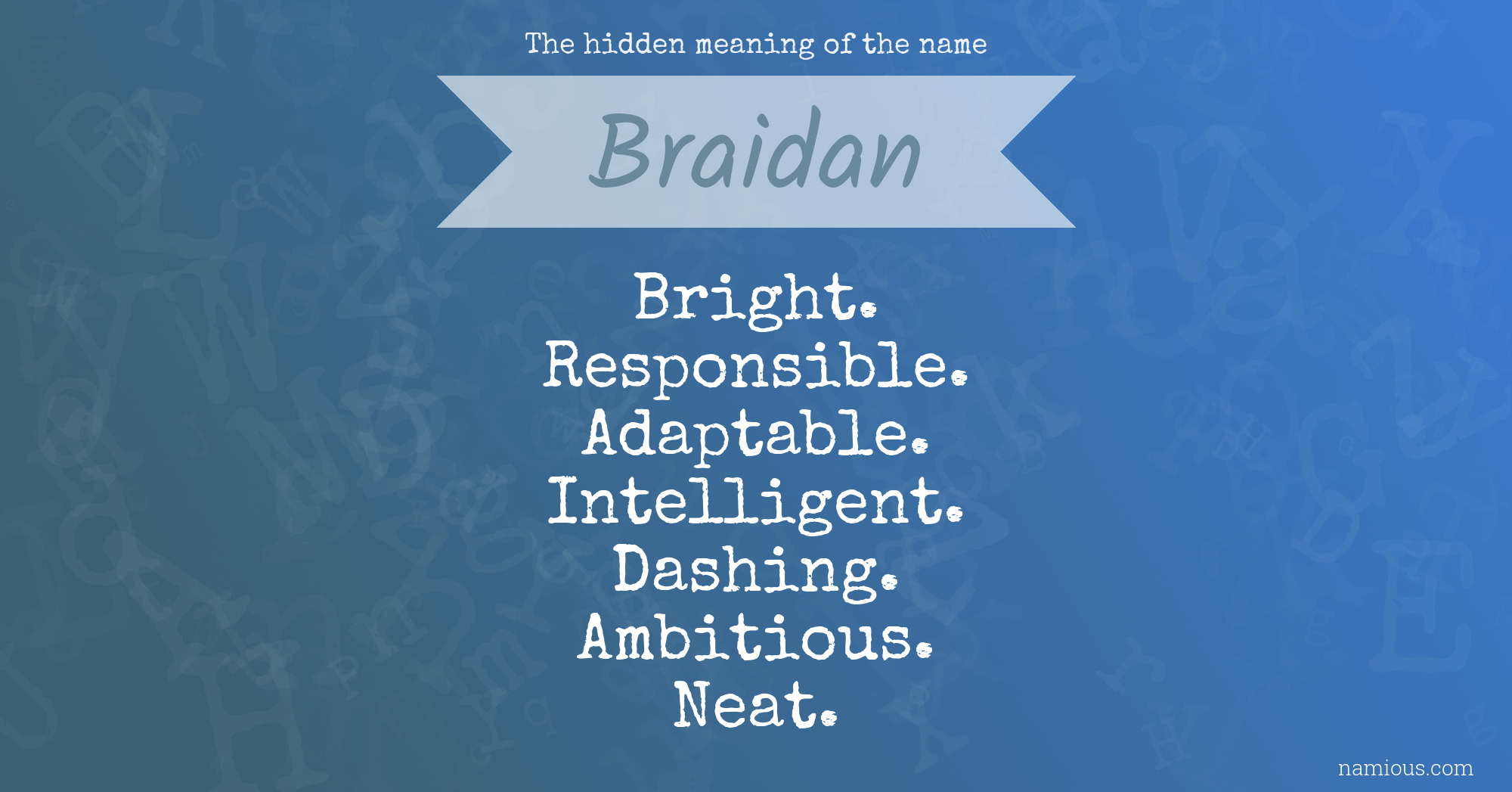 The hidden meaning of the name

Braidan

Bright.
Responsible.
Adaptable.
Intelligent.
Dashing.
Ambitious.
Neat.

namious.com